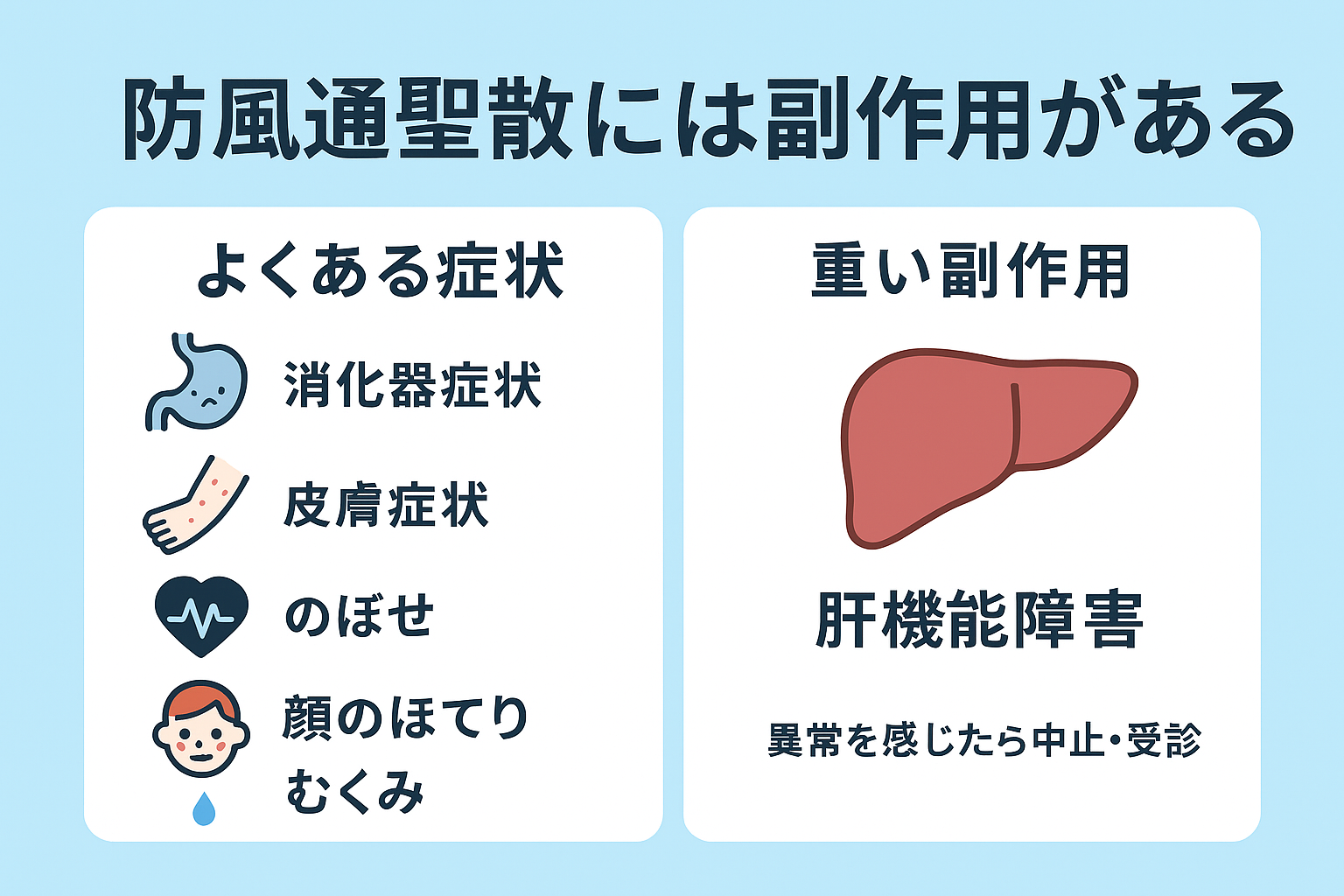 防風通聖散には副作用がある

よくある症状

消化器症状

皮膚症状

のぼせ

顔のほてり

むくみ

重い副作用

肝機能障害

異常を感じたら中止・受診